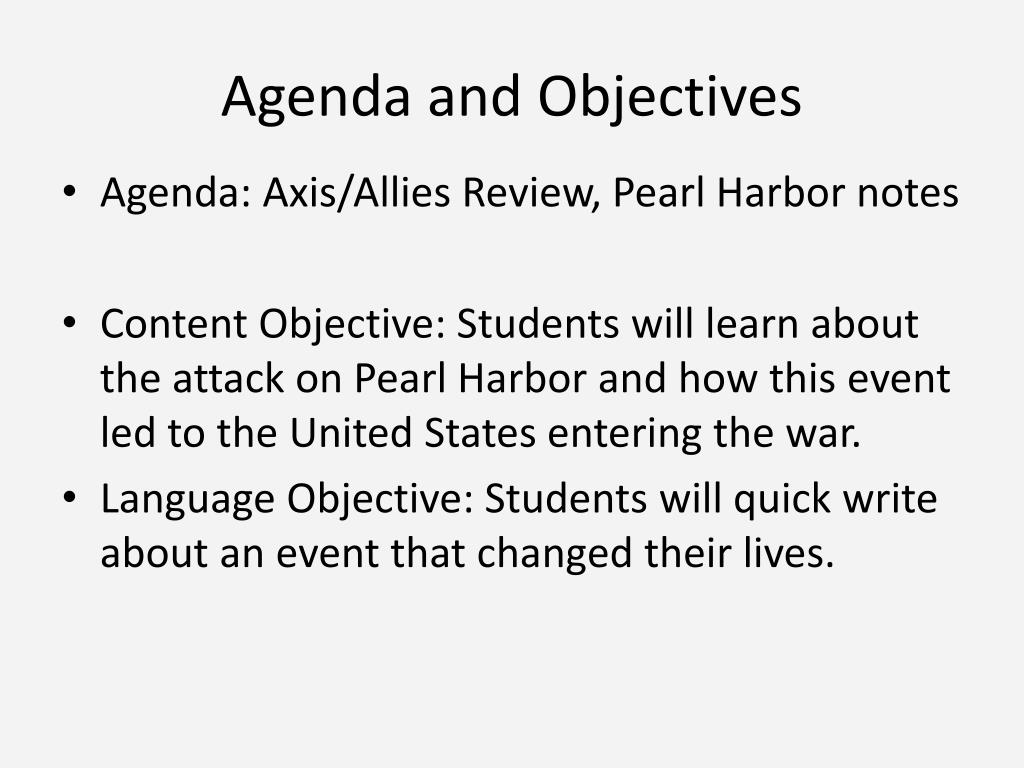 Agenda and Objectives

• Agenda: Axis/Allies Review, Pearl Harbor notes

• Content Objective: Students will learn about the attack on Pearl Harbor and how this event led to the United States entering the war.
• Language Objective: Students will quick write about an event that changed their lives.